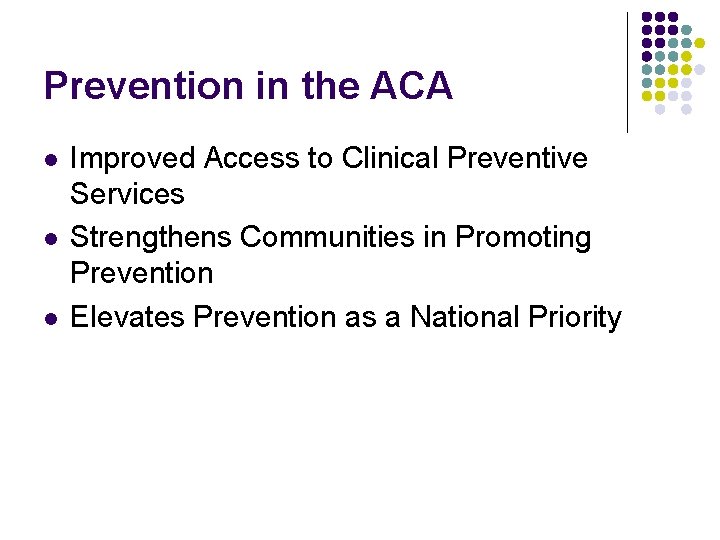 Prevention in the ACA

- Improved Access to Clinical Preventive Services
- Strengthens Communities in Promoting Prevention
- Elevates Prevention as a National Priority